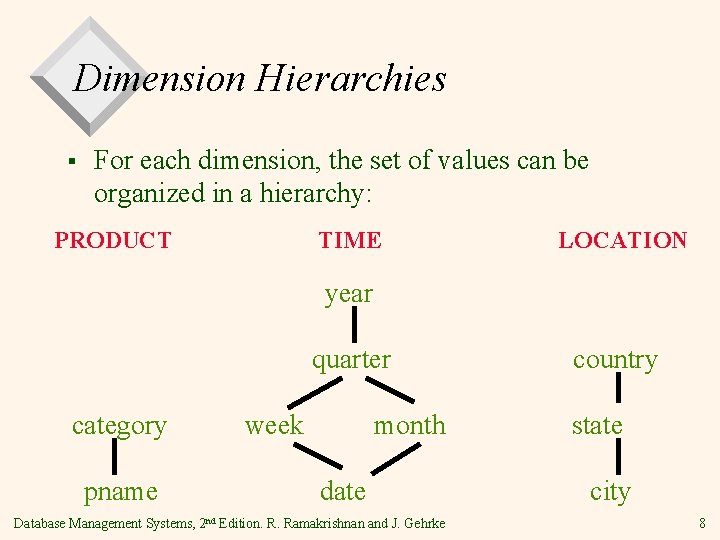 Dimension Hierarchies

▪ For each dimension, the set of values can be organized in a hierarchy:

PRODUCT

category

pname

TIME

year

quarter

week

month

date

LOCATION

country

state

city

Database Management Systems, 2nd Edition. R. Ramakrishnan and J. Gehrke

8